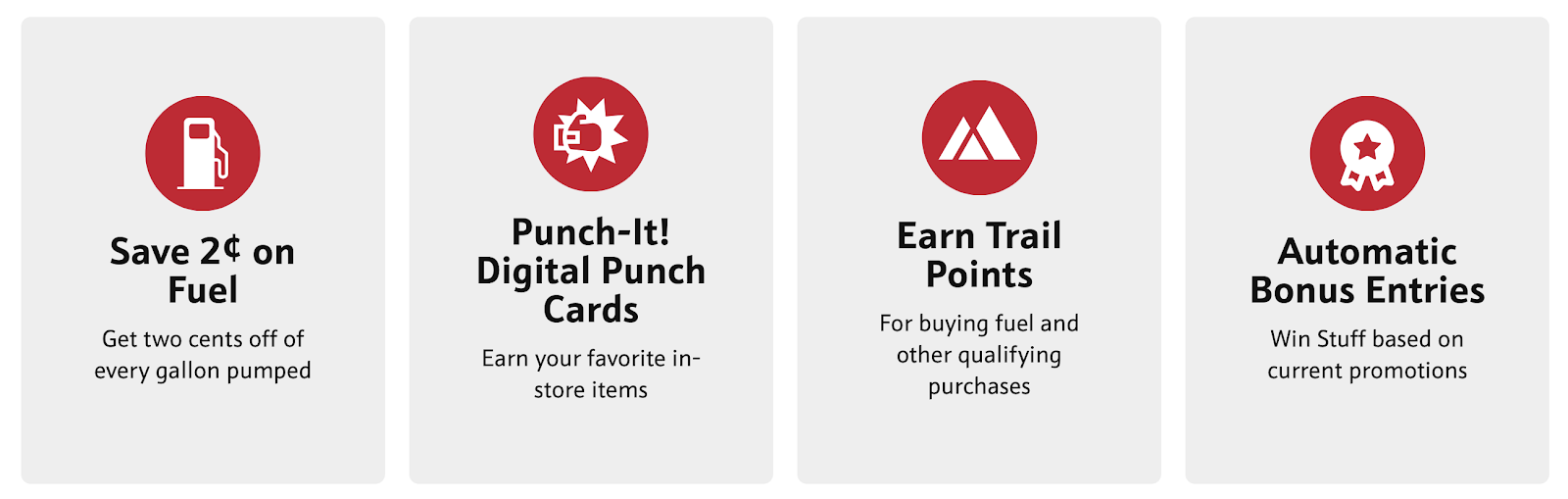 Save 2¢ on Fuel

Get two cents off of every gallon pumped

Punch-It! Digital Punch Cards

Earn your favorite in-store items

Earn Trail Points

For buying fuel and other qualifying purchases

Automatic Bonus Entries

Win Stuff based on current promotions